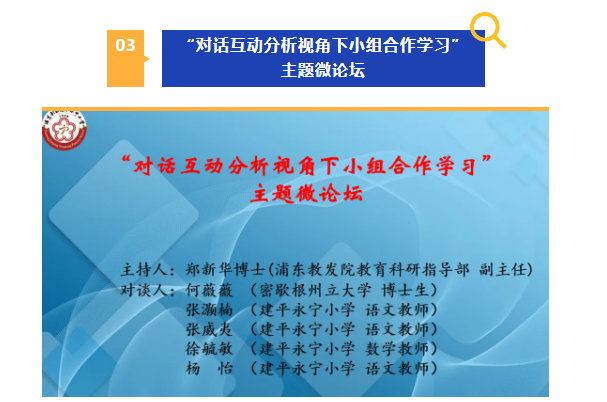 03

“对话互动分析视角下小组合作学习”
主题微论坛

“对话互动分析视角下小组合作学习”
主题微论坛

主持人：郑新华博士(浦东教发院教育科研指导部 副主任)
对谈人：何薇薇 （密歇根州立大学 博士生）
张灏楠 （建平永宁小学 语文教师）
张威夷 （建平永宁小学 语文教师）
徐毓敏 （建平永宁小学 数学教师）
杨　怡 （建平永宁小学 语文教师）